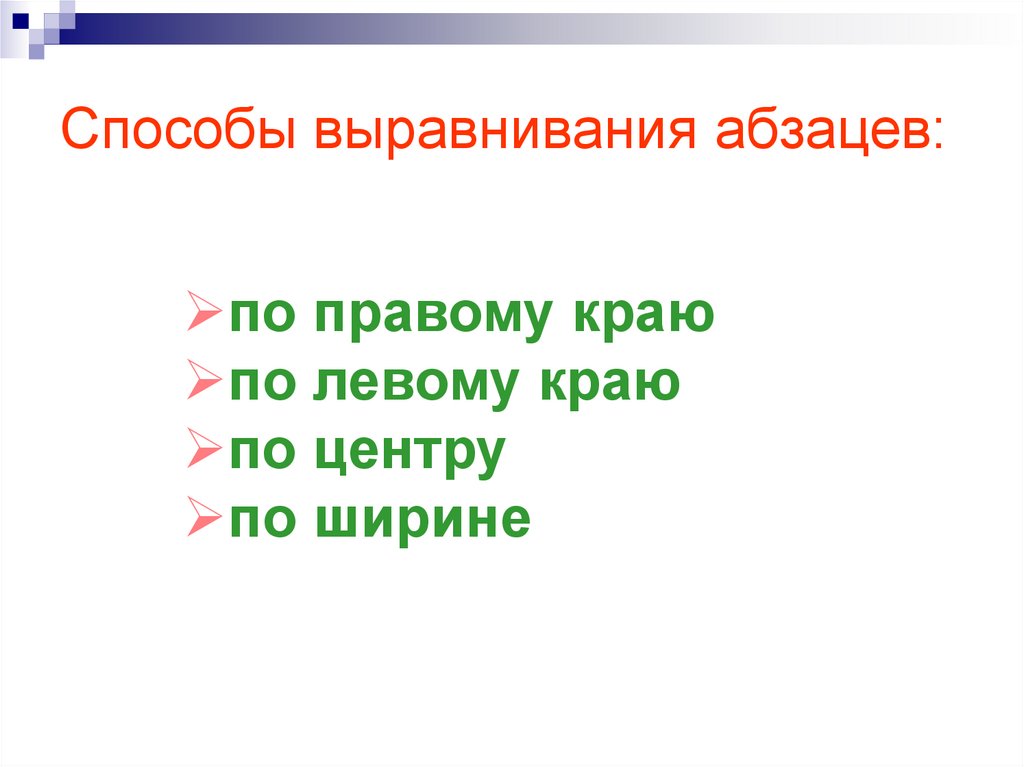 Способы выравнивания абзацев:

➢по правому краю
➢по левому краю
➢по центру
➢по ширине